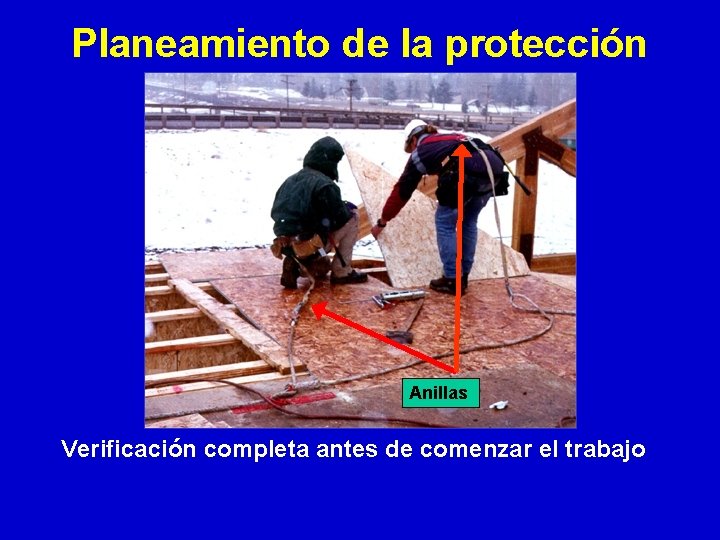 Planeamiento de la protección

Anillas

Verificación completa antes de comenzar el trabajo